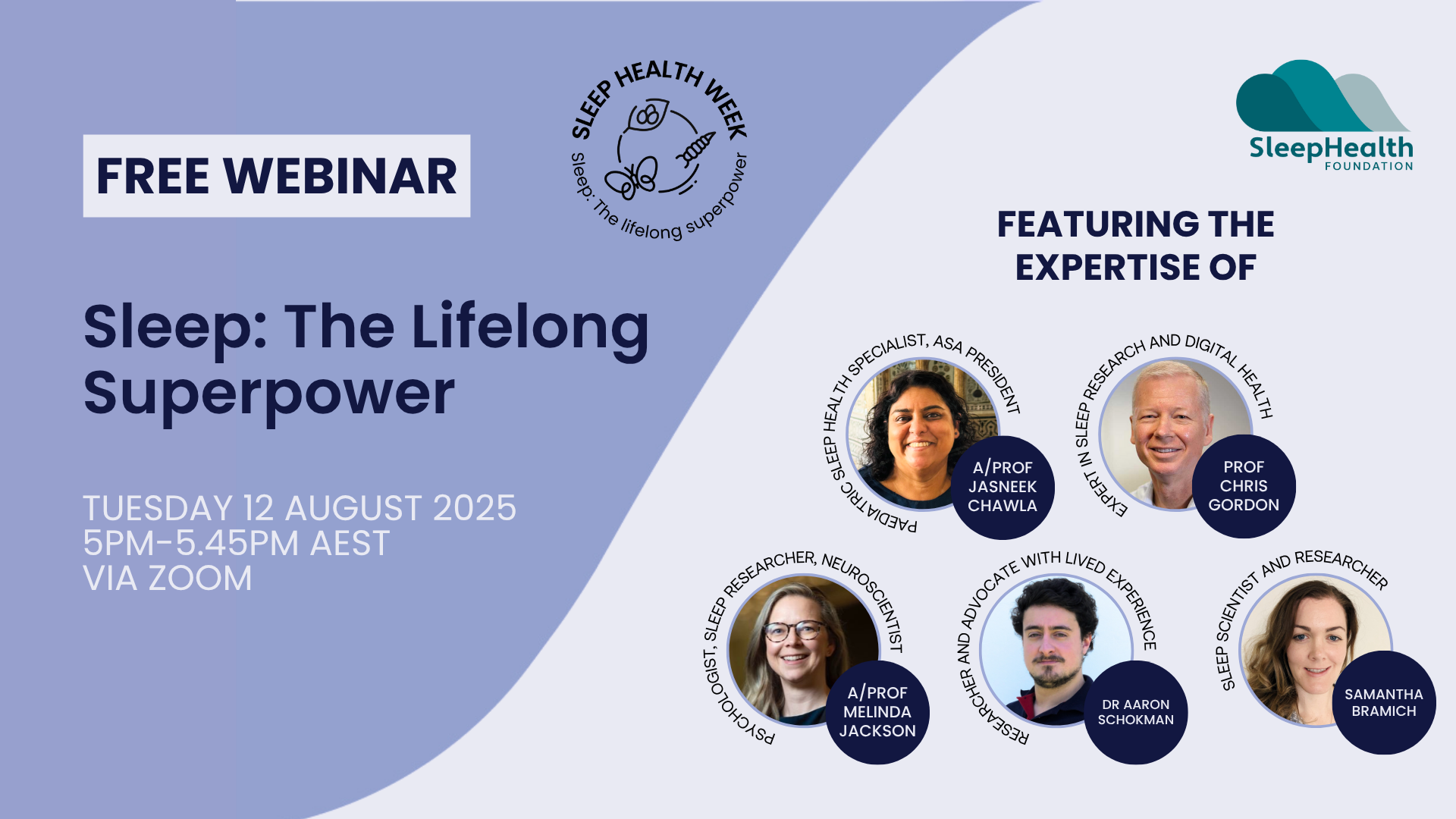 FREE WEBINAR

SLEEP HEALTH WEEK
Sleep: The lifelong superpower

SleepHealth
FOUNDATION

Sleep: The Lifelong Superpower

TUESDAY 12 AUGUST 2025
5PM-5.45PM AEST
VIA ZOOM

FEATURING THE EXPERTISE OF

PAEDIATRIC SLEEP HEALTH SPECIALIST, ASA PRESIDENT
A/PROF JASNEEK CHAWLA

EXPERT IN SLEEP RESEARCH AND DIGITAL HEALTH
PROF CHRIS GORDON

PSYCHOLOGIST, SLEEP RESEARCHER, NEUROSCIENTIST
A/PROF MELINDA JACKSON

RESEARCHER AND ADVOCATE WITH LIVED EXPERIENCE
DR AARON SCHOKMAN

SLEEP SCIENTIST AND RESEARCHER
SAMANTHA BRAMICH